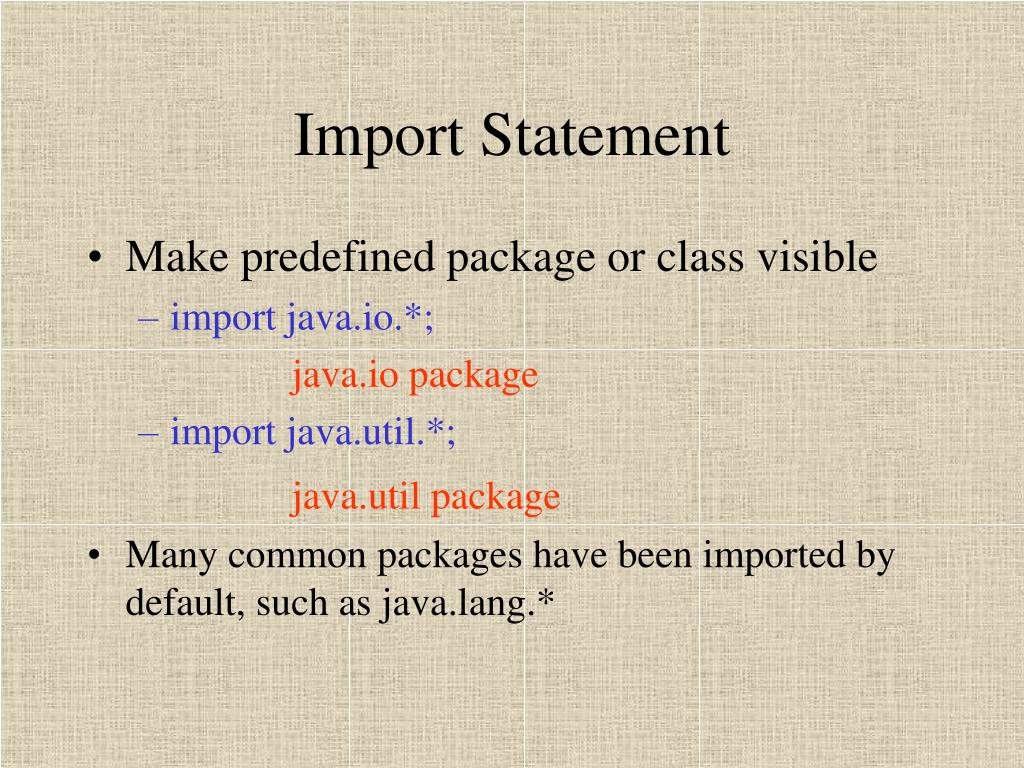 Import Statement

• Make predefined package or class visible
– import java.io.*;
java.io package
– import java.util.*;
java.util package

• Many common packages have been imported by default, such as java.lang.*